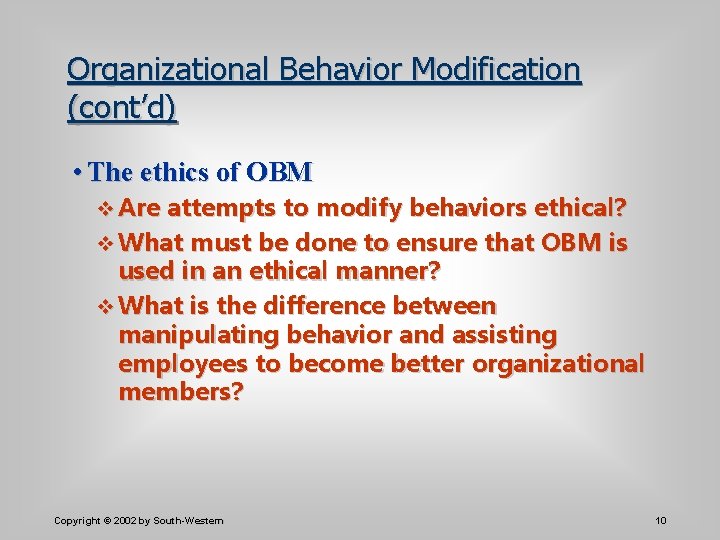 Organizational Behavior Modification (cont'd)

• The ethics of OBM

❖ Are attempts to modify behaviors ethical?

❖ What must be done to ensure that OBM is used in an ethical manner?

❖ What is the difference between manipulating behavior and assisting employees to become better organizational members?

Copyright © 2002 by South-Western

10